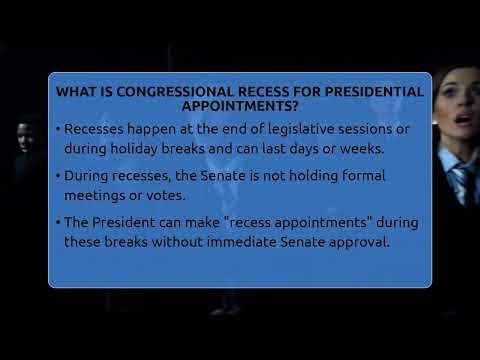 WHAT IS CONGRESSIONAL RECESS FOR PRESIDENTIAL APPOINTMENTS?

• Recesses happen at the end of legislative sessions or during holiday breaks and can last days or weeks.

• During recesses, the Senate is not holding formal meetings or votes.

• The President can make "recess appointments" during these breaks without immediate Senate approval.